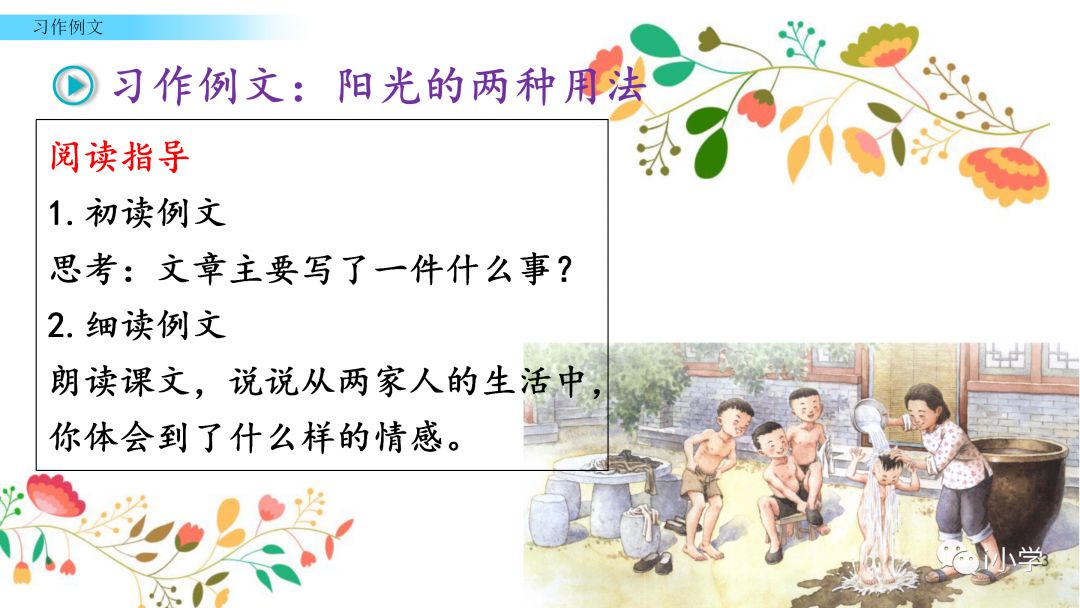 习作例文

习作例文：阳光的两种用法

阅读指导

1. 初读例文

思考：文章主要写了一件什么事？

2. 细读例文

朗读课文，说说从两家人的生活中，你体会到了什么样的情感。

i小学